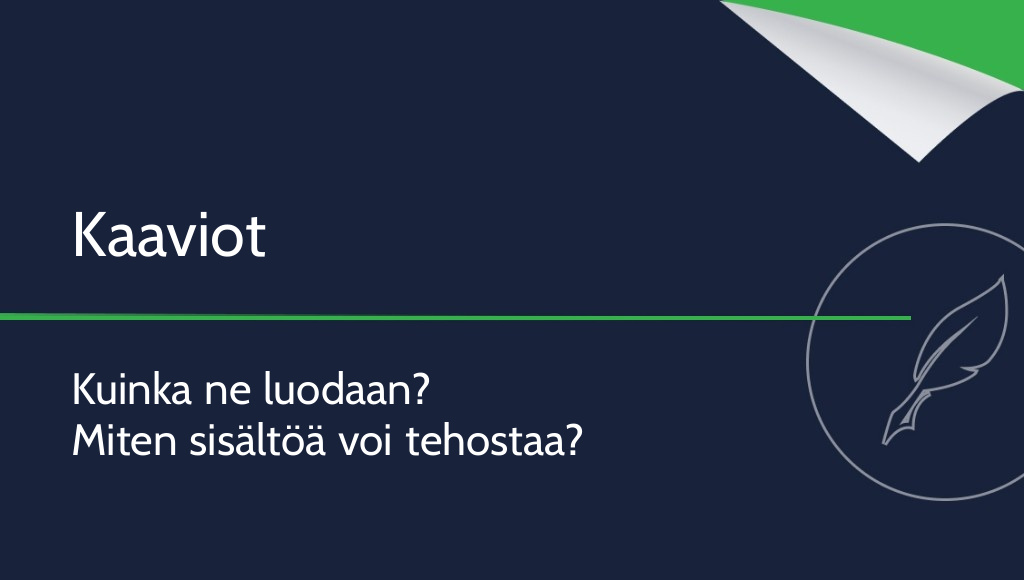 Kaaviot

Kuinka ne luodaan?
Miten sisältöä voi tehostaa?